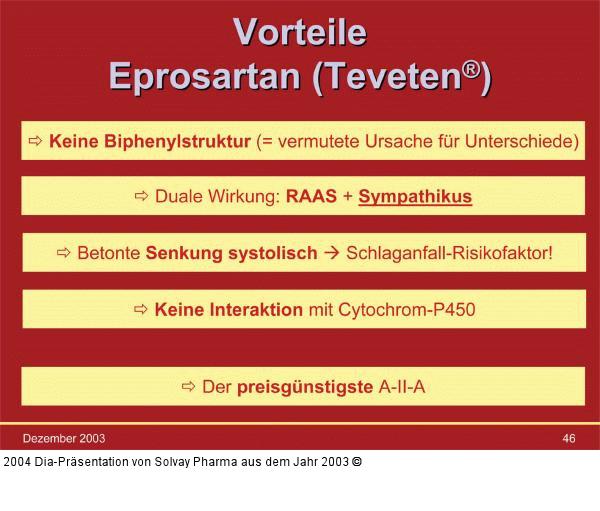 Vorteile
Eprosartan (Teveten®)

⇨ Keine Biphenylstruktur (= vermutete Ursache für Unterschiede)

⇨ Duale Wirkung: RAAS + Sympathikus

⇨ Betonte Senkung systolisch → Schlaganfall-Risikofaktor!

⇨ Keine Interaktion mit Cytochrom-P450

⇨ Der preisgünstigste A-II-A

Dezember 2003

46

2004 Dia-Präsentation von Solvay Pharma aus dem Jahr 2003 ©